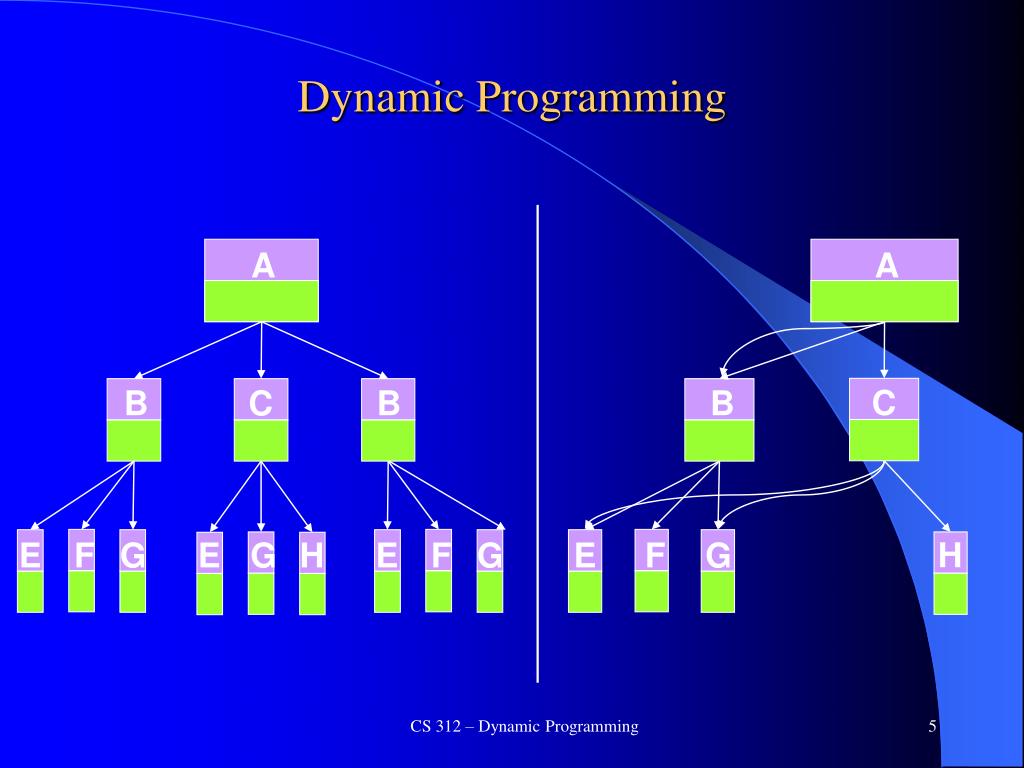 Dynamic Programming

A

B C B

E F G E G H E F G

A

B C

E F G H

CS 312 – Dynamic Programming

5